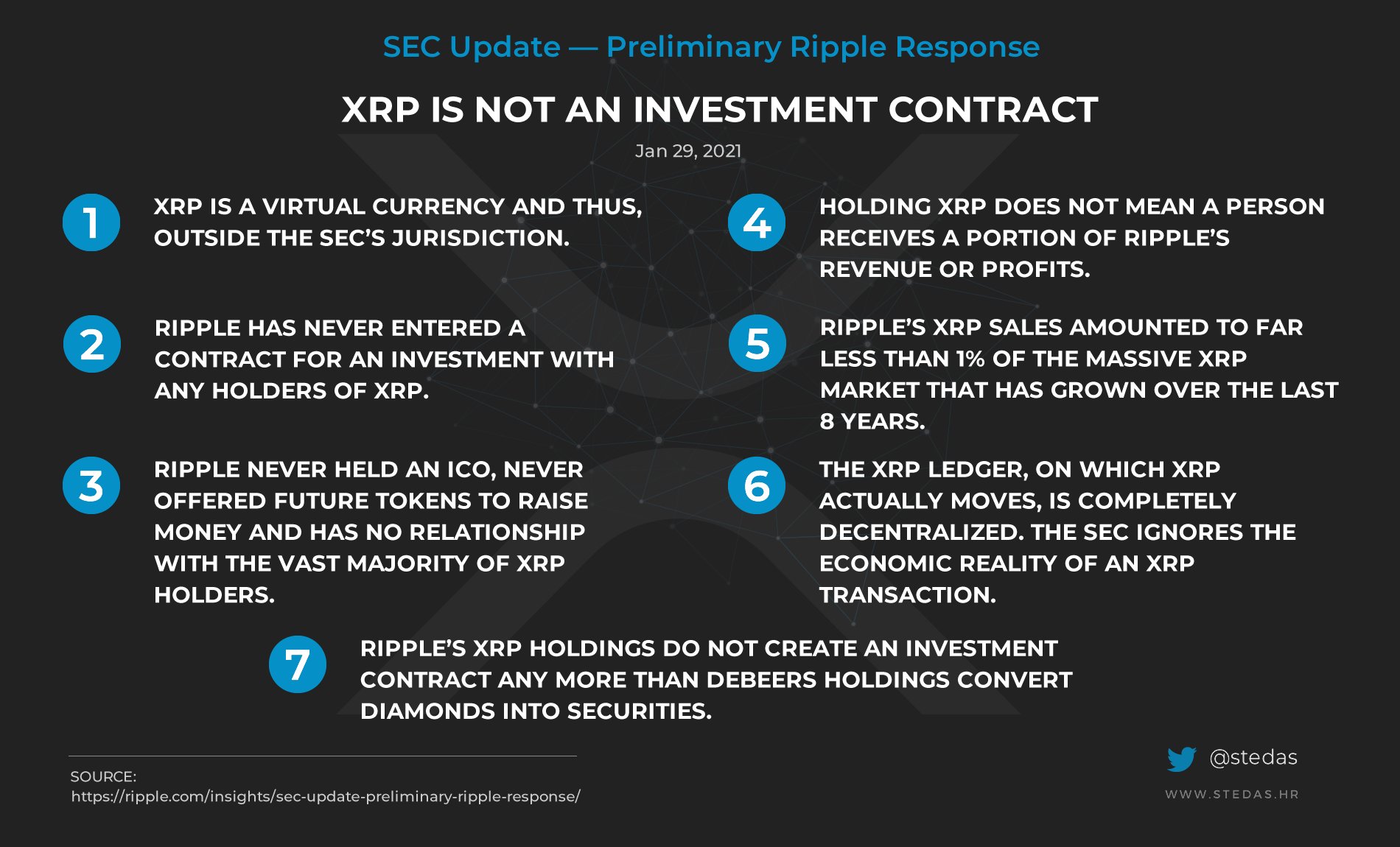 SEC Update — Preliminary Ripple Response

XRP IS NOT AN INVESTMENT CONTRACT

Jan 29, 2021

1
XRP IS A VIRTUAL CURRENCY AND THUS, OUTSIDE THE SEC'S JURISDICTION.

2
RIPPLE HAS NEVER ENTERED A CONTRACT FOR AN INVESTMENT WITH ANY HOLDERS OF XRP.

3
RIPPLE NEVER HELD AN ICO, NEVER OFFERED FUTURE TOKENS TO RAISE MONEY AND HAS NO RELATIONSHIP WITH THE VAST MAJORITY OF XRP HOLDERS.

4
HOLDING XRP DOES NOT MEAN A PERSON RECEIVES A PORTION OF RIPPLE'S REVENUE OR PROFITS.

5
RIPPLE'S XRP SALES AMOUNTED TO FAR LESS THAN 1% OF THE MASSIVE XRP MARKET THAT HAS GROWN OVER THE LAST 8 YEARS.

6
THE XRP LEDGER, ON WHICH XRP ACTUALLY MOVES, IS COMPLETELY DECENTRALIZED. THE SEC IGNORES THE ECONOMIC REALITY OF AN XRP TRANSACTION.

7
RIPPLE'S XRP HOLDINGS DO NOT CREATE AN INVESTMENT CONTRACT ANY MORE THAN DEBEERS HOLDINGS CONVERT DIAMONDS INTO SECURITIES.

SOURCE:
https://ripple.com/insights/sec-update-preliminary-ripple-response/

@stedas
WWW.STEDAS.HR